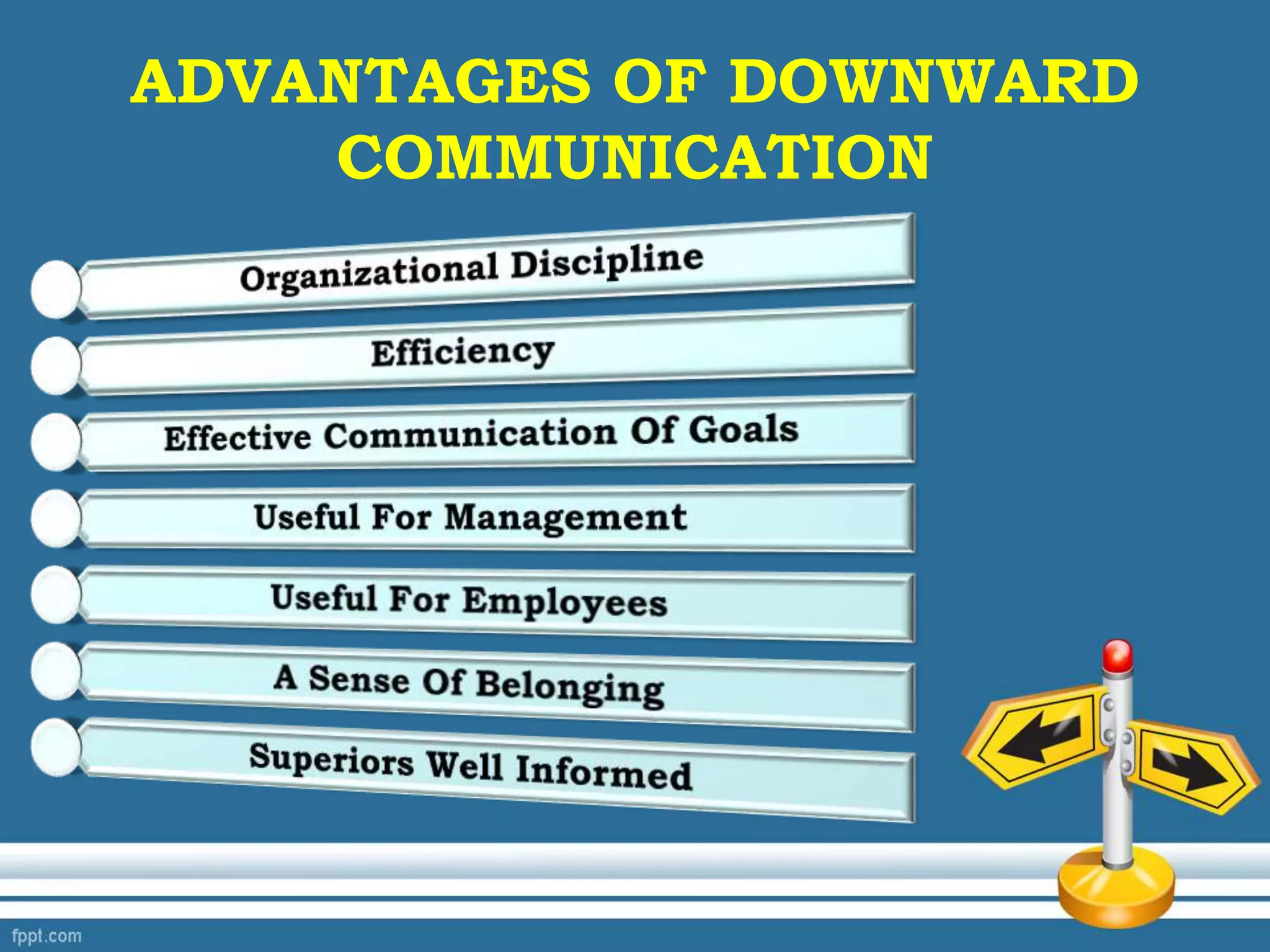 ADVANTAGES OF DOWNWARD COMMUNICATION

Organizational Discipline

Efficiency

Effective Communication Of Goals

Useful For Management

Useful For Employees

A Sense Of Belonging

Superiors Well Informed

fppt.com